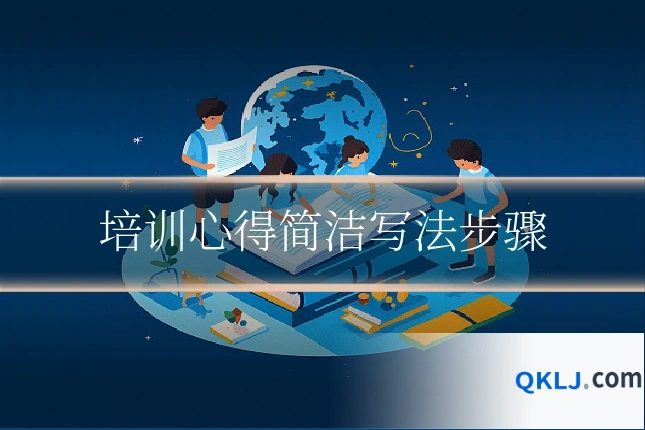 培训心得简洁写法步骤

QKLJ.com